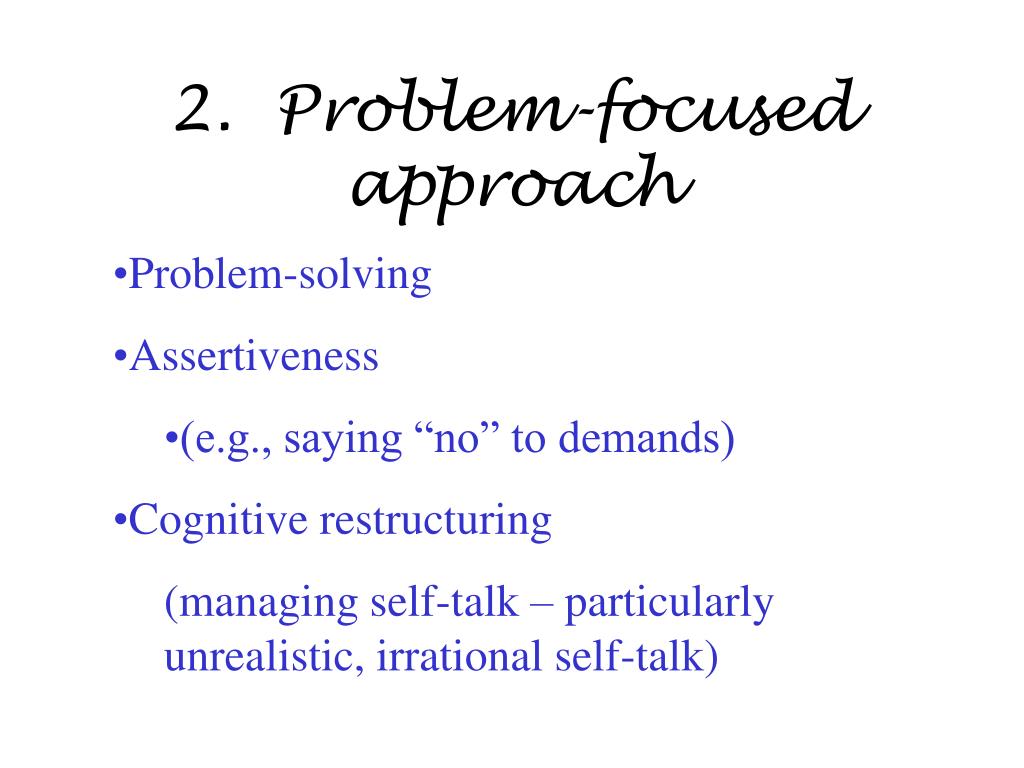 2. Problem-focused approach

•Problem-solving

•Assertiveness

•(e.g., saying “no” to demands)

•Cognitive restructuring

(managing self-talk – particularly unrealistic, irrational self-talk)